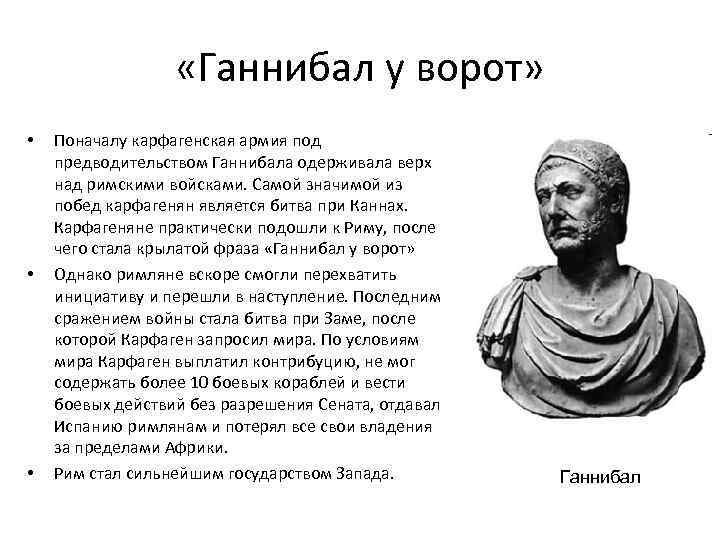 «Ганнибал у ворот»

• Поначалу карфагенская армия под предводительством Ганнибала одерживала верх над римскими войсками. Самой значимой из побед карфагенян является битва при Каннах. Карфагеняне практически подошли к Риму, после чего стала крылатой фраза «Ганнибал у ворот»

• Однако римляне вскоре смогли перехватить инициативу и перешли в наступление. Последним сражением войны стала битва при Заме, после которой Карфаген запросил мира. По условиям мира Карфаген выплатил контрибуцию, не мог содержать более 10 боевых кораблей и вести боевых действий без разрешения Сената, отдавал Испанию римлянам и потерял все свои владения за пределами Африки.

• Рим стал сильнейшим государством Запада.

Ганнибал